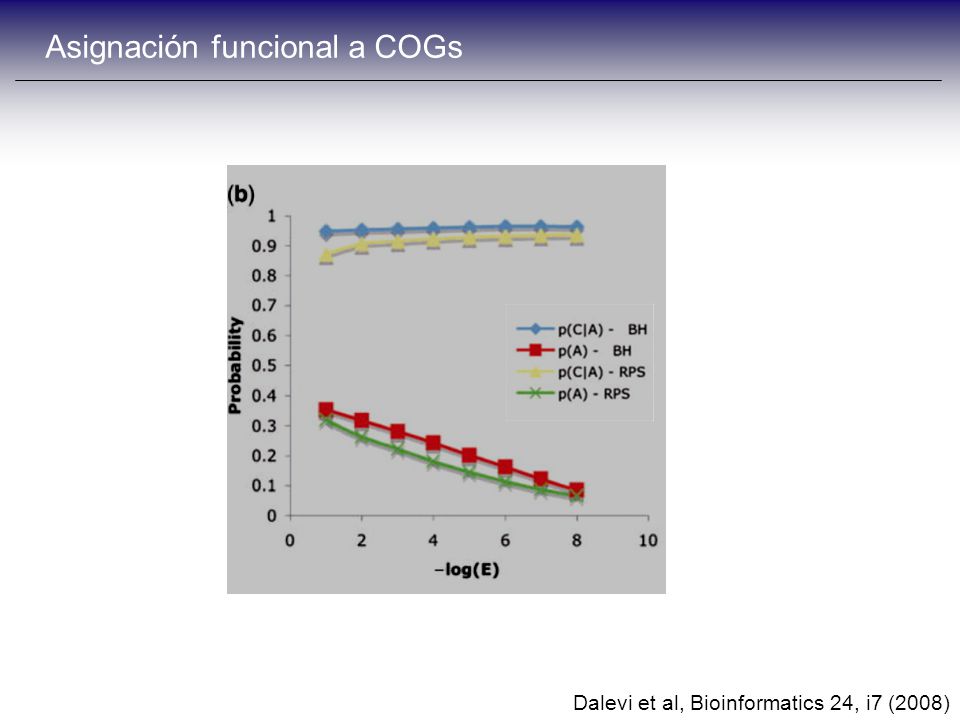 Asignación funcional a COGs

(b)

1
0.9
0.8
0.7
0.6
0.5
0.4
0.3
0.2
0.1
0

Probability

p(C|A) - BH
p(A) - BH
p(C|A) - RPS
p(A) - RPS

0 2 4 6 8 10

−log(E)

Dalevi et al, Bioinformatics 24, i7 (2008)